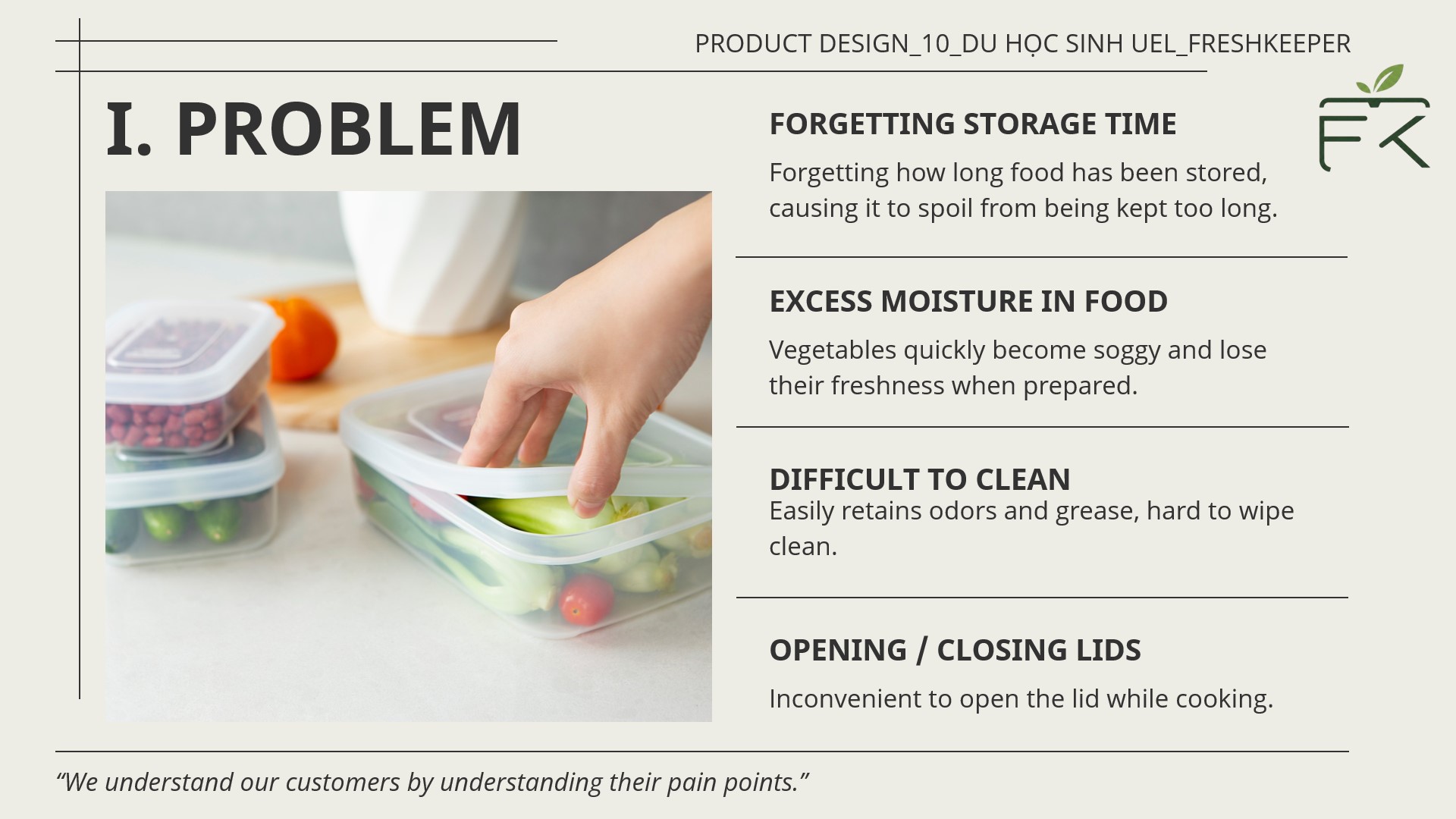 PRODUCT DESIGN_10_DU HỌC SINH UEL_FRESHKEEPER

FK

I. PROBLEM

FORGETTING STORAGE TIME

Forgetting how long food has been stored, causing it to spoil from being kept too long.

EXCESS MOISTURE IN FOOD

Vegetables quickly become soggy and lose their freshness when prepared.

DIFFICULT TO CLEAN

Easily retains odors and grease, hard to wipe clean.

OPENING / CLOSING LIDS

Inconvenient to open the lid while cooking.

“We understand our customers by understanding their pain points.”